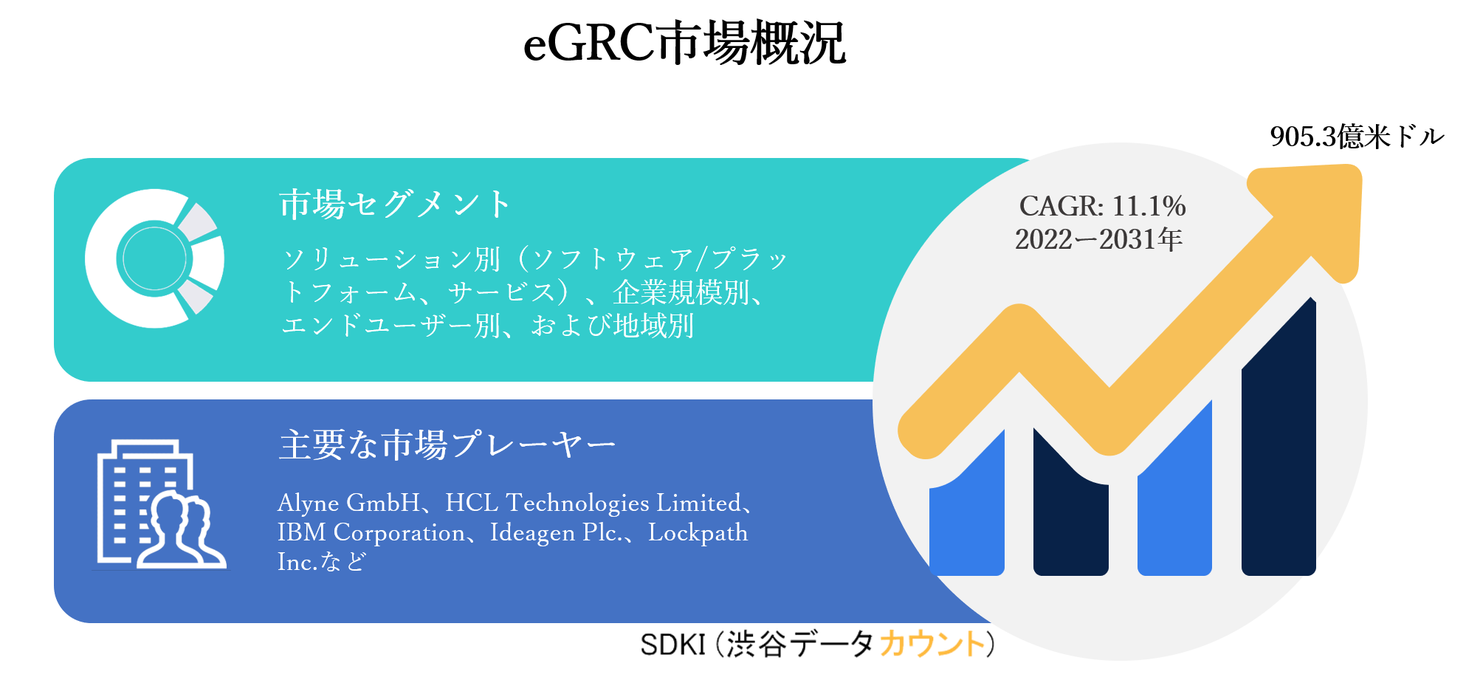 eGRC市場概況

905.3億米ドル

市場セグメント

ソリューション別（ソフトウェア/プラットフォーム、サービス）、企業規模別、エンドユーザー別、および地域別

CAGR: 11.1%
2022ー2031年

主要な市場プレーヤー

Alyne GmbH、HCL Technologies Limited、IBM Corporation、Ideagen Plc.、Lockpath Inc.など

SDKI（渋谷データカウント）